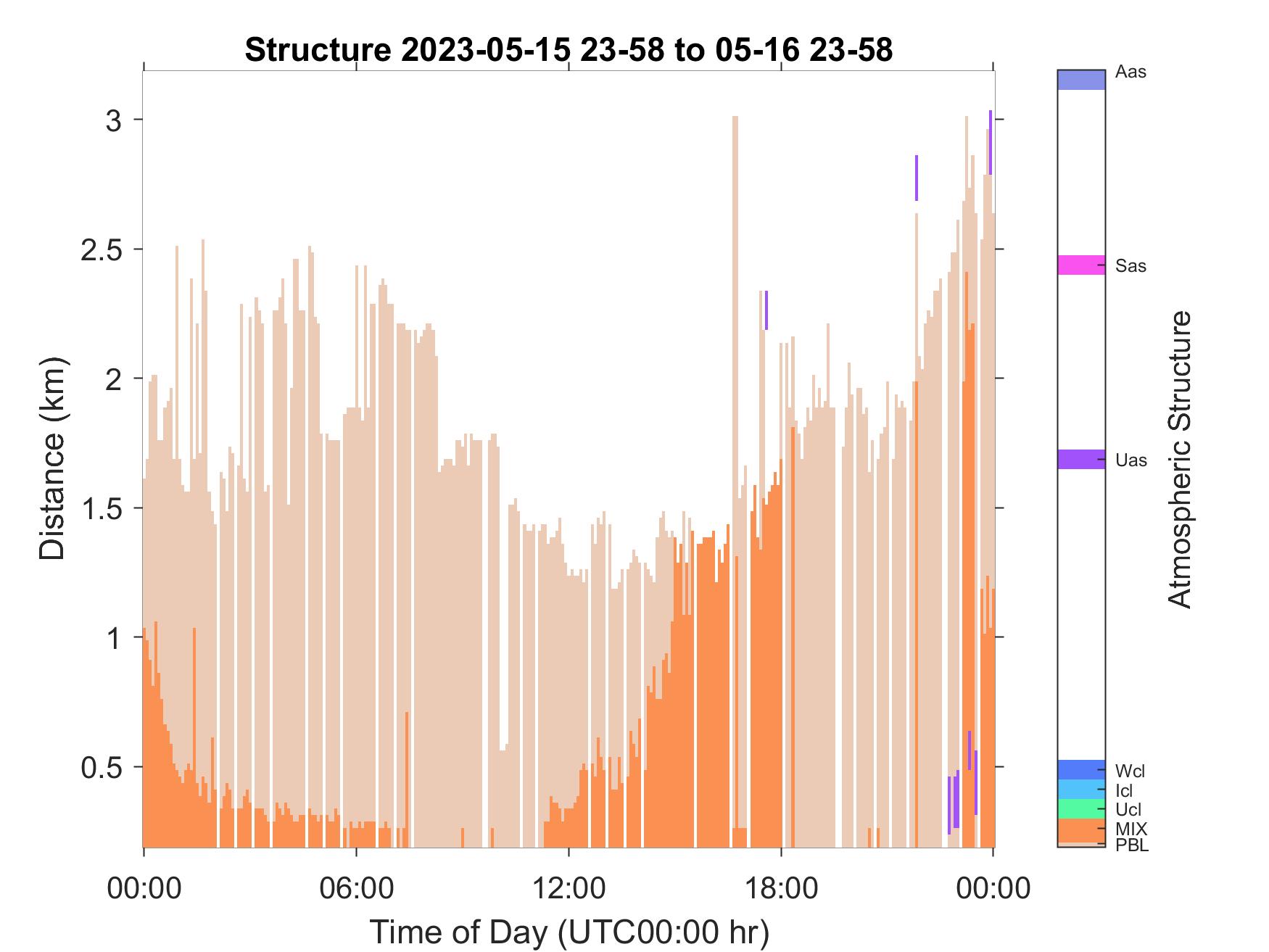 Structure 2023-05-15 23-58 to 05-16 23-58

Distance (km)

3
2.5
2
1.5
1
0.5

00:00 06:00 12:00 18:00 00:00

Time of Day (UTC00:00 hr)

Aas
Sas
Uas
Wcl
Icl
Ucl
MIX
PBL

Atmospheric Structure